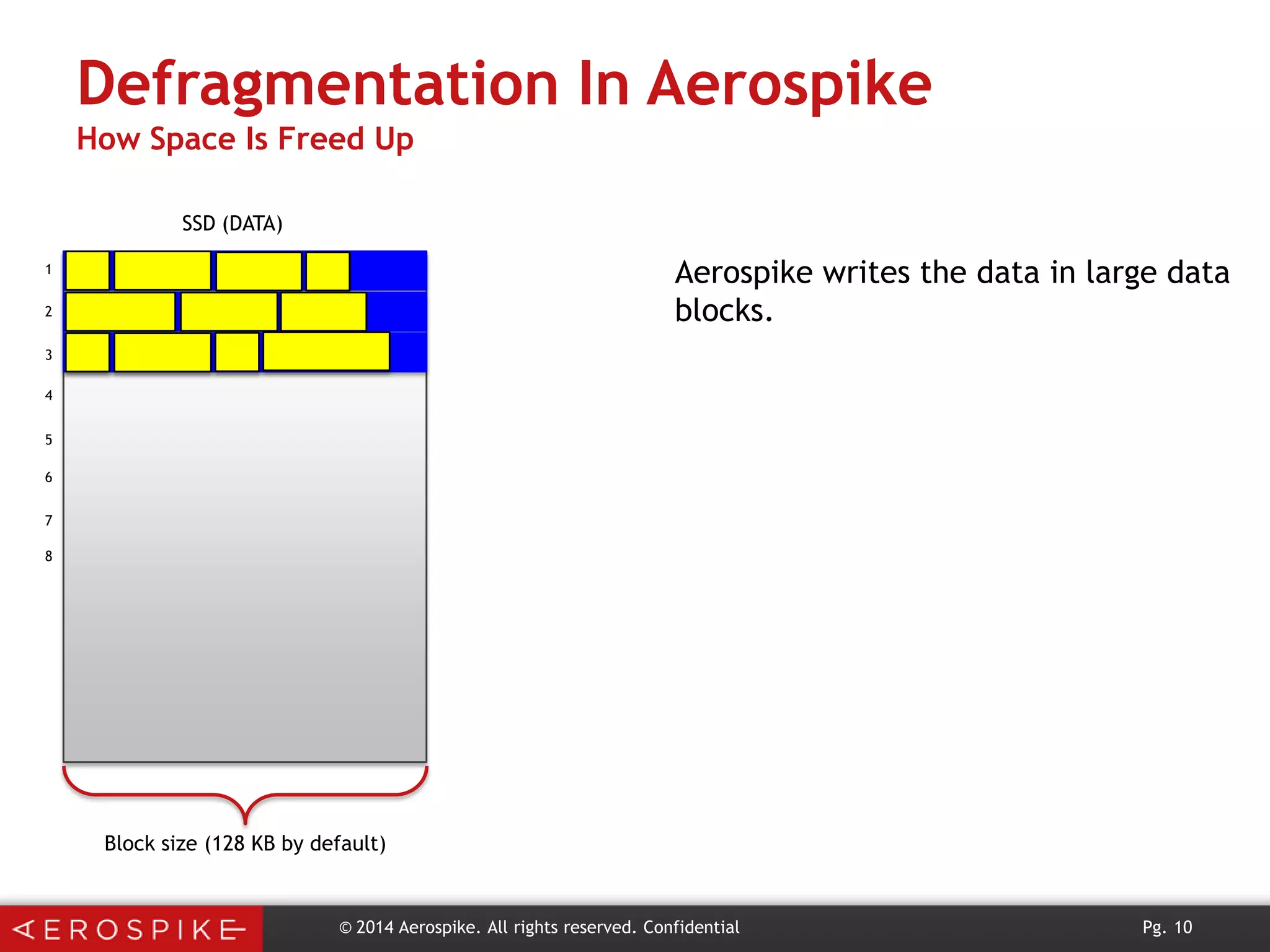 Defragmentation In Aerospike
How Space Is Freed Up

SSD (DATA)

1
2
3
4
5
6
7
8

Block size (128 KB by default)

Aerospike writes the data in large data blocks.

AEROSPIKE

© 2014 Aerospike. All rights reserved. Confidential

Pg. 10